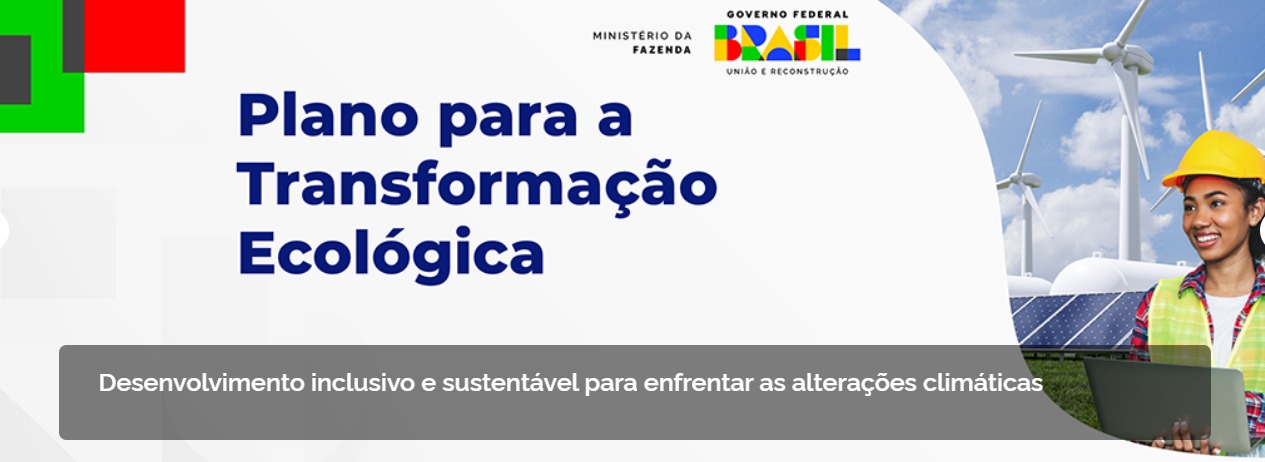 MINISTÉRIO DA FAZENDA

GOVERNO FEDERAL
BRASIL
UNIÃO E RECONSTRUÇÃO

Plano para a Transformação Ecológica

Desenvolvimento inclusivo e sustentável para enfrentar as alterações climáticas